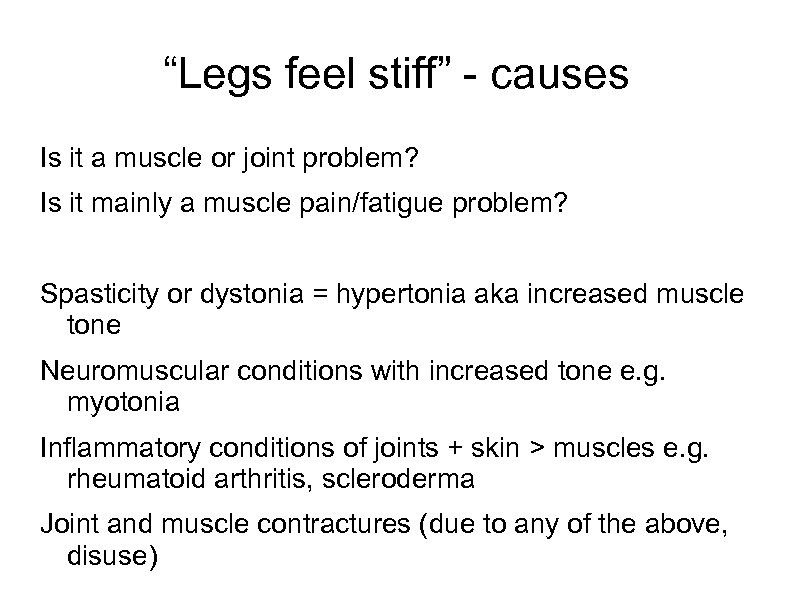 “Legs feel stiff” - causes

Is it a muscle or joint problem?

Is it mainly a muscle pain/fatigue problem?

Spasticity or dystonia = hypertonia aka increased muscle tone

Neuromuscular conditions with increased tone e.g. myotonia

Inflammatory conditions of joints + skin > muscles e.g. rheumatoid arthritis, scleroderma

Joint and muscle contractures (due to any of the above, disuse)